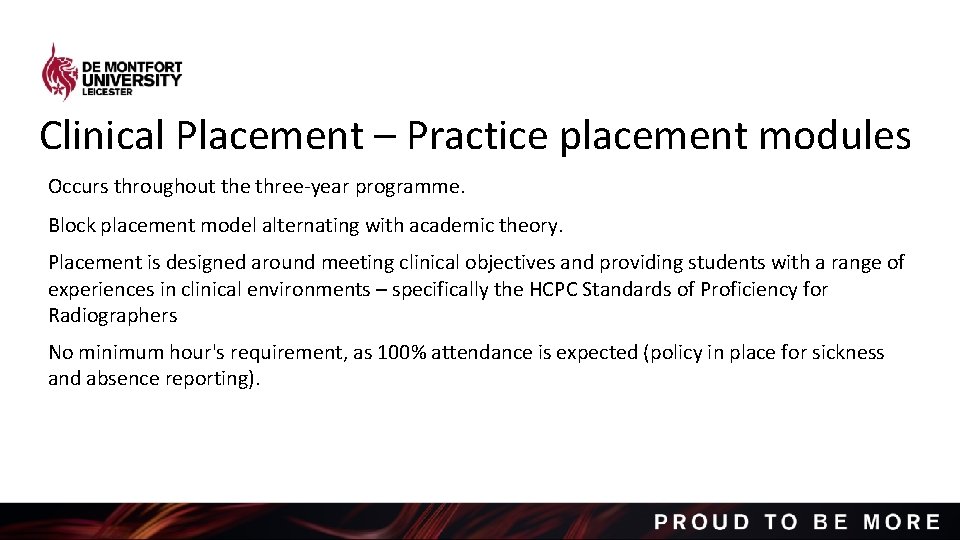 DE MONTFORT UNIVERSITY LEICESTER

Clinical Placement – Practice placement modules

Occurs throughout the three-year programme.

Block placement model alternating with academic theory.

Placement is designed around meeting clinical objectives and providing students with a range of experiences in clinical environments – specifically the HCPC Standards of Proficiency for Radiographers

No minimum hour's requirement, as 100% attendance is expected (policy in place for sickness and absence reporting).

PROUD TO BE MORE